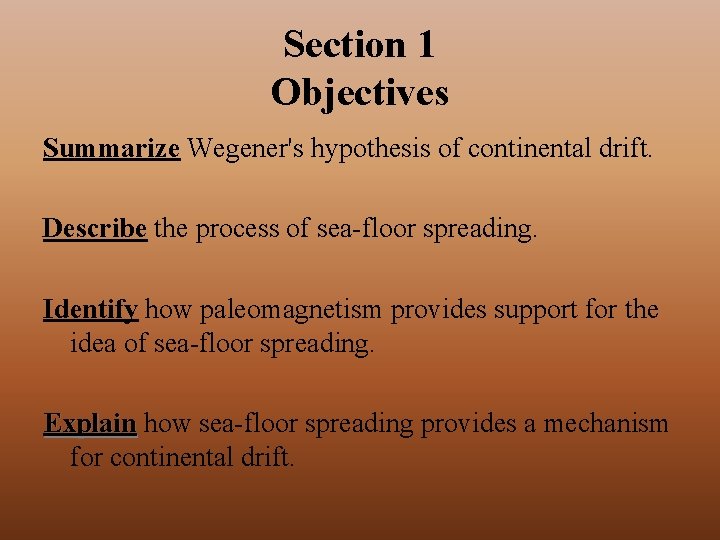 Section 1
Objectives

Summarize Wegener's hypothesis of continental drift.

Describe the process of sea-floor spreading.

Identify how paleomagnetism provides support for the idea of sea-floor spreading.

Explain how sea-floor spreading provides a mechanism for continental drift.